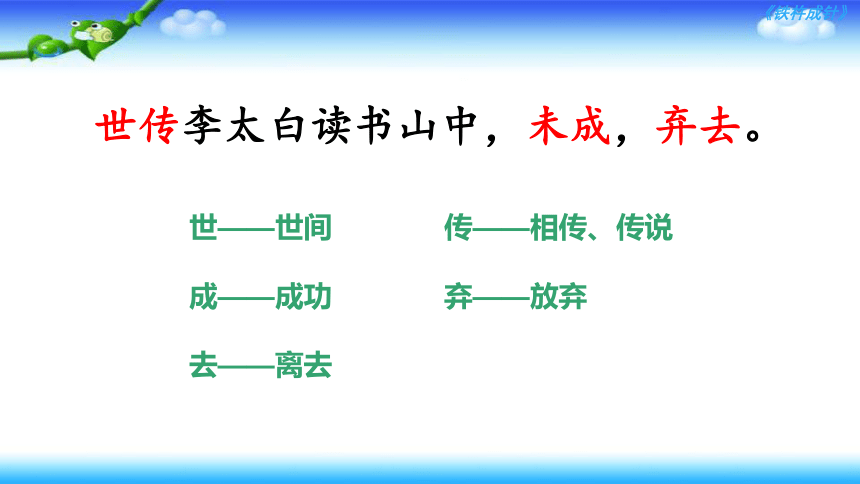 《铁杵成针》

世传李太白读书山中，未成，弃去。

世——世间

传——相传、传说

成——成功

弃——放弃

去——离去